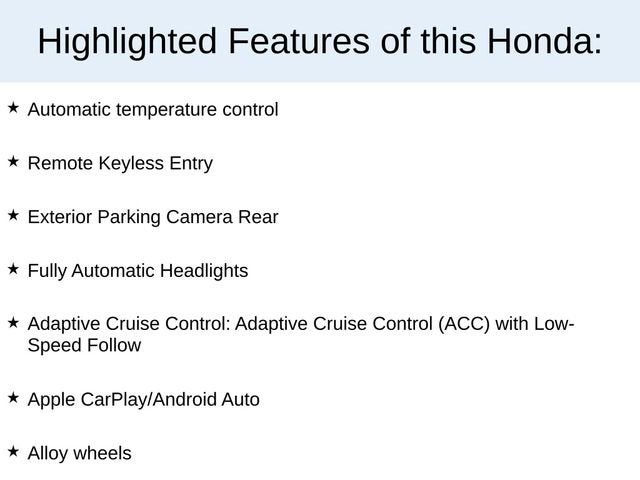 Highlighted Features of this Honda:

★ Automatic temperature control

★ Remote Keyless Entry

★ Exterior Parking Camera Rear

★ Fully Automatic Headlights

★ Adaptive Cruise Control: Adaptive Cruise Control (ACC) with Low-Speed Follow

★ Apple CarPlay/Android Auto

★ Alloy wheels